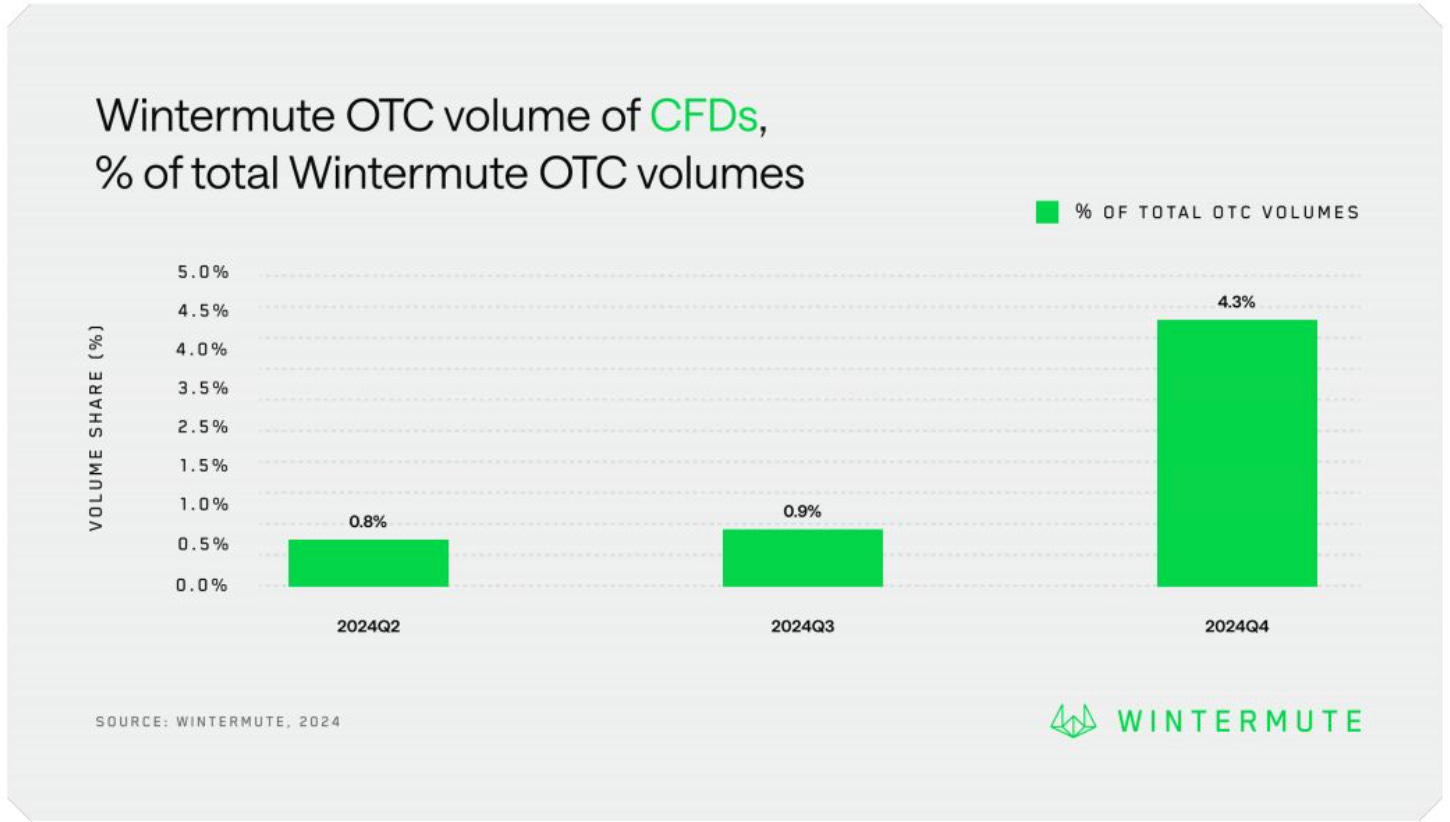 Wintermute OTC volume of CFDs, % of total Wintermute OTC volumes

% OF TOTAL OTC VOLUMES

VOLUME SHARE (%)

5.0%
4.5%
4.0%
3.5%
2.5%
1.5%
1.0%
0.5%
0.0%

0.8%
0.9%
4.3%

2024Q2
2024Q3
2024Q4

SOURCE: WINTERMUTE, 2024

WINTERMUTE